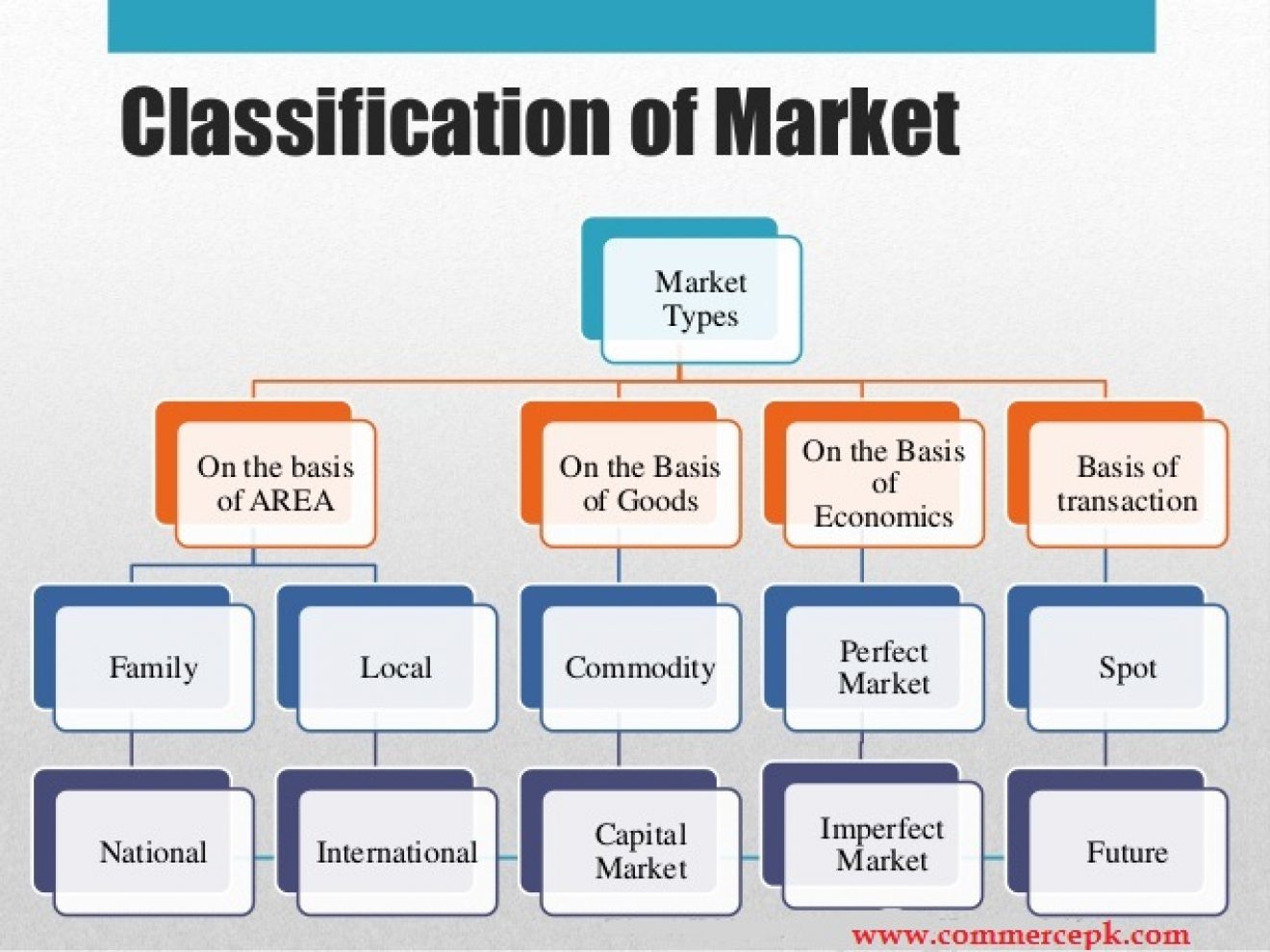 Classification of Market

Market Types

On the basis of AREA

On the Basis of Goods

On the Basis of Economics

Basis of transaction

Family

Local

Commodity

Perfect Market

Spot

National

International

Capital Market

Imperfect Market

Future

www.commercepk.com